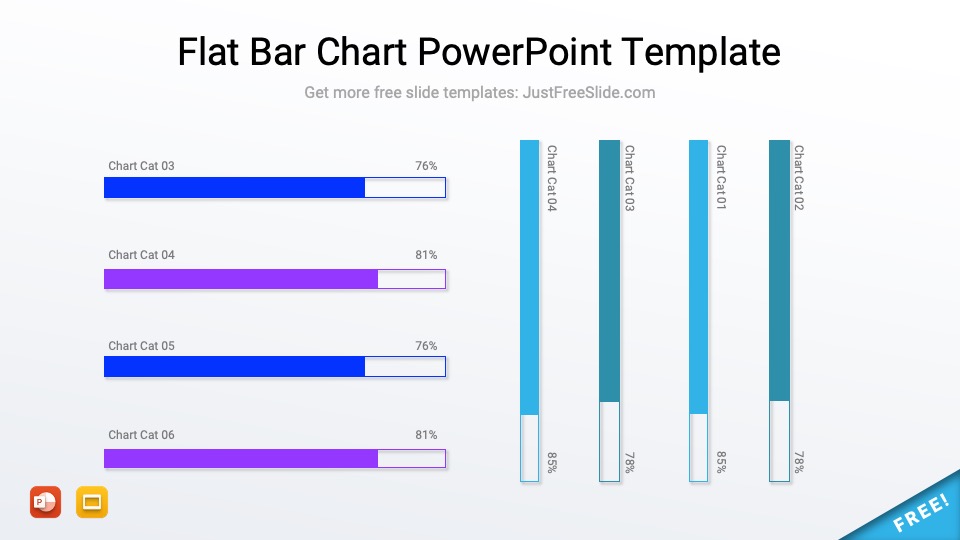 Flat Bar Chart PowerPoint Template

Get more free slide templates: JustFreeSlide.com

Chart Cat 03 76%

Chart Cat 04 81%

Chart Cat 05 76%

Chart Cat 06 81%

Chart Cat 04 85%

Chart Cat 03 78%

Chart Cat 01 85%

Chart Cat 02 78%

FREE!